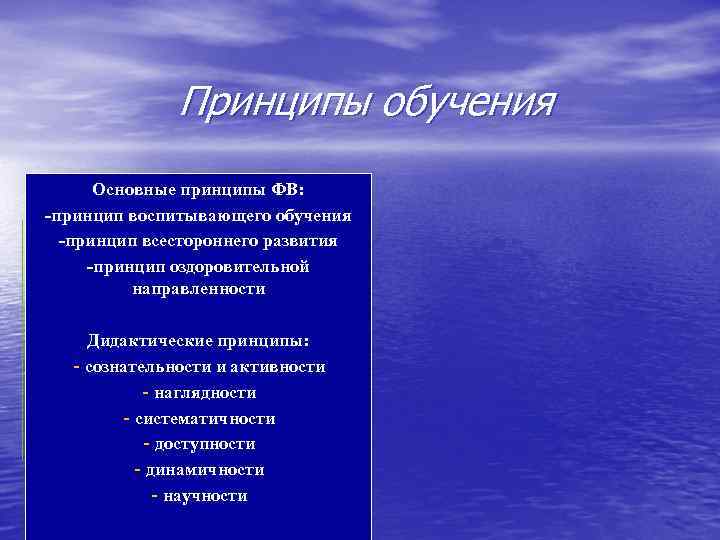 Принципы обучения

Основные принципы ФВ:
-принцип воспитывающего обучения
-принцип всестороннего развития
-принцип оздоровительной направленности

Дидактические принципы:
- сознательности и активности
- наглядности
- систематичности
- доступности
- динамичности
- научности